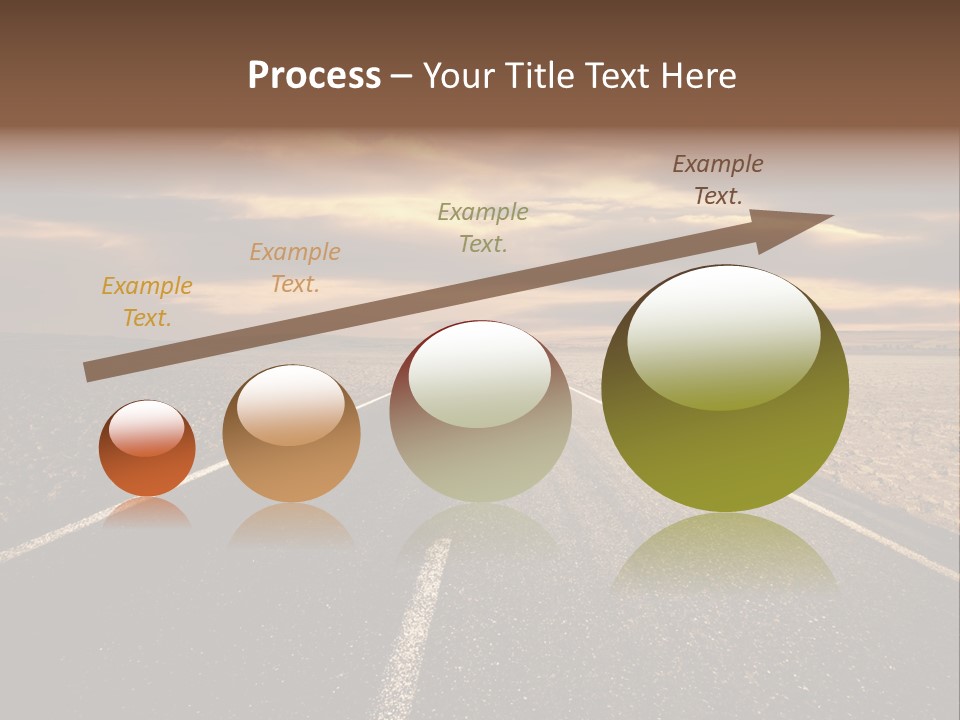 Process – Your Title Text Here

Example Text.

Example Text.

Example Text.

Example Text.